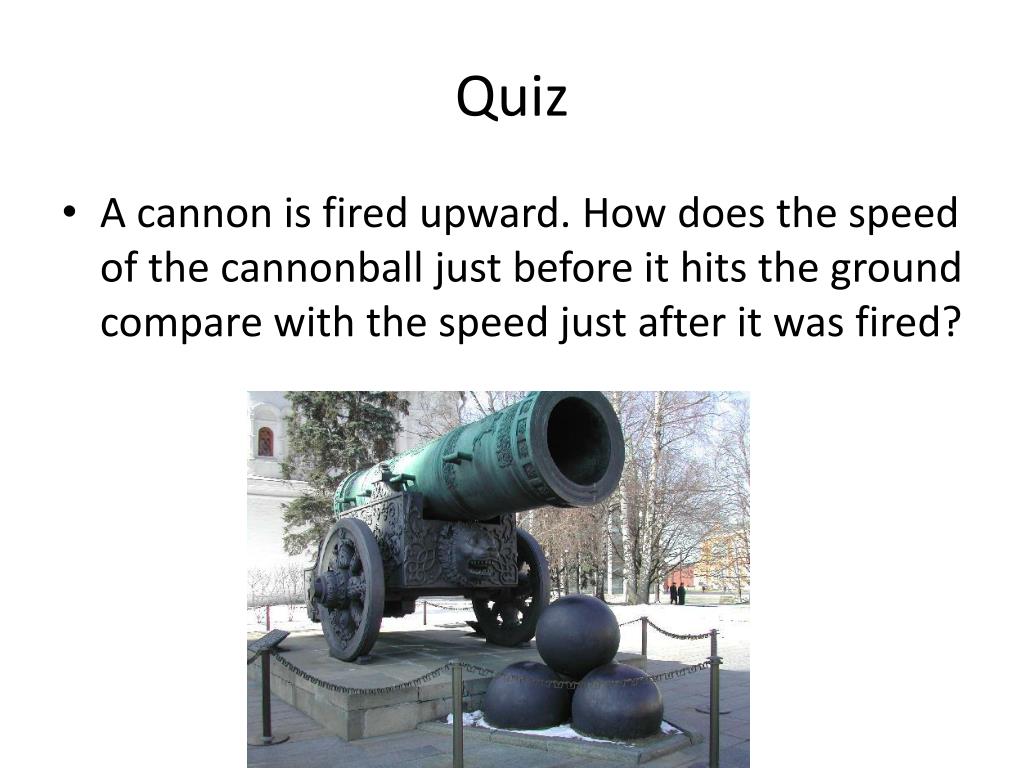 Quiz

• A cannon is fired upward. How does the speed of the cannonball just before it hits the ground compare with the speed just after it was fired?